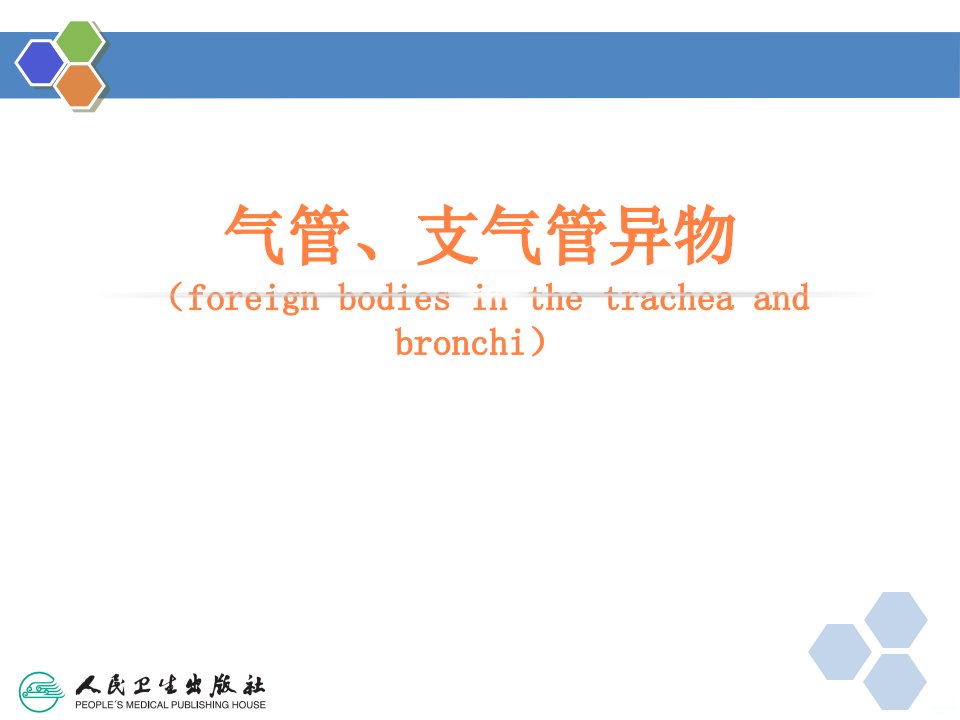 气管、支气管异物

（foreign bodies in the trachea and bronchi）

人民卫生出版社
PEOPLE'S MEDICAL PUBLISHING HOUSE